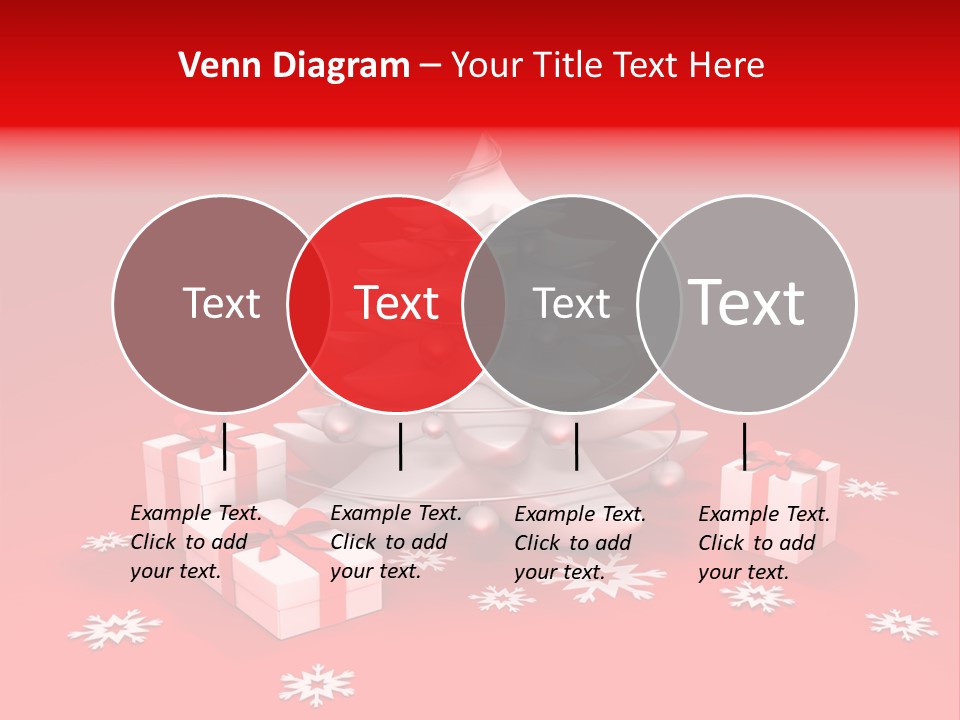 Venn Diagram – Your Title Text Here

Text

Text

Text

Text

Example Text. Click to add your text.

Example Text. Click to add your text.

Example Text. Click to add your text.

Example Text. Click to add your text.